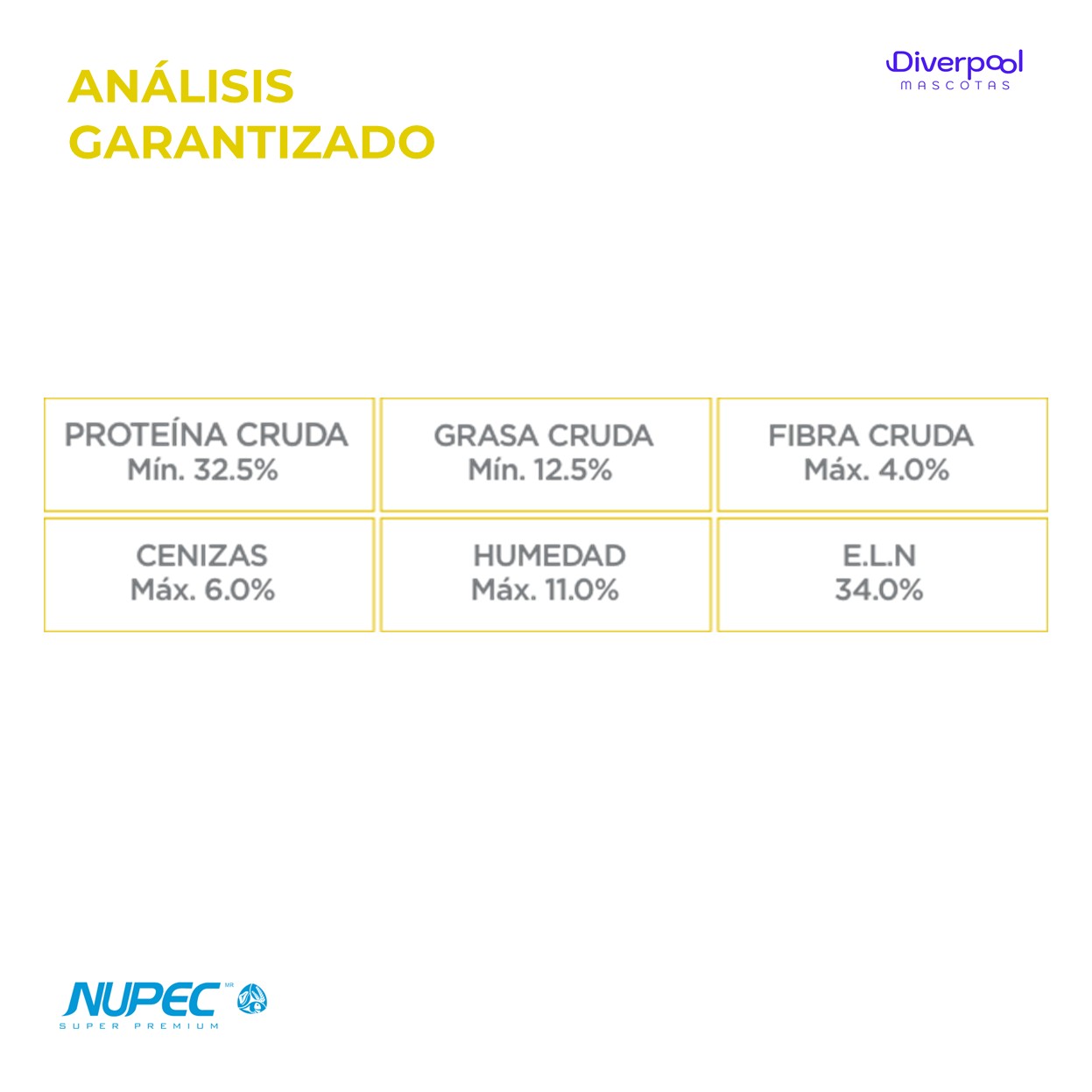 ANÁLISIS GARANTIZADO

Diverpool
MASCOTAS

| PROTEÍNA CRUDA Mín. 32.5% | GRASA CRUDA Mín. 12.5% | FIBRA CRUDA Máx. 4.0% |
|---|---|---|
| CENIZAS Máx. 6.0% | HUMEDAD Máx. 11.0% | E.L.N 34.0% |

NUPEC MR
SUPER PREMIUM